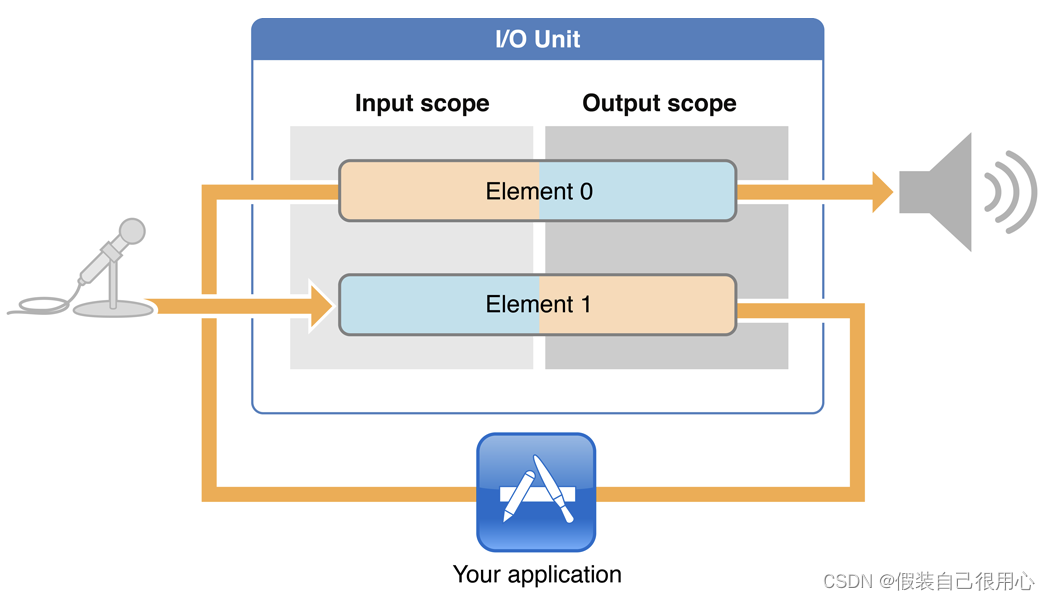 I/O Unit

Input scope

Output scope

Element 0

Element 1

Your application

CSDN @假装自己很用心